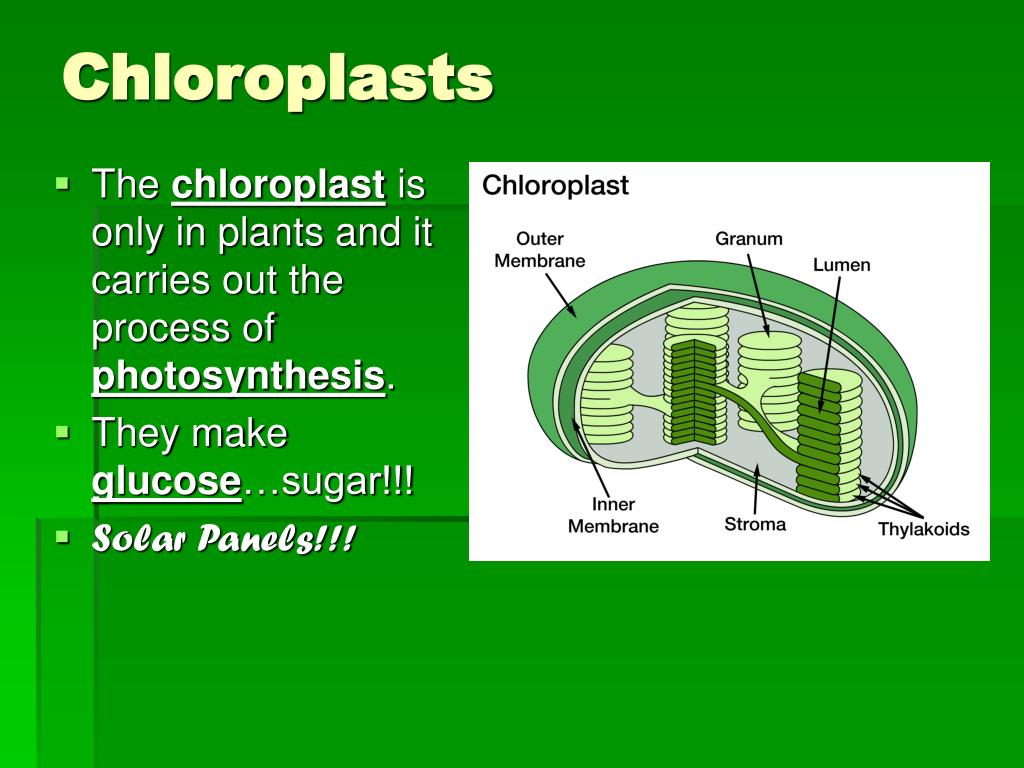 Chloroplasts

The chloroplast is only in plants and it carries out the process of photosynthesis.

They make glucose…sugar!!!

Solar Panels!!!

Chloroplast

Outer Membrane

Granum

Lumen

Inner Membrane

Stroma

Thylakoids